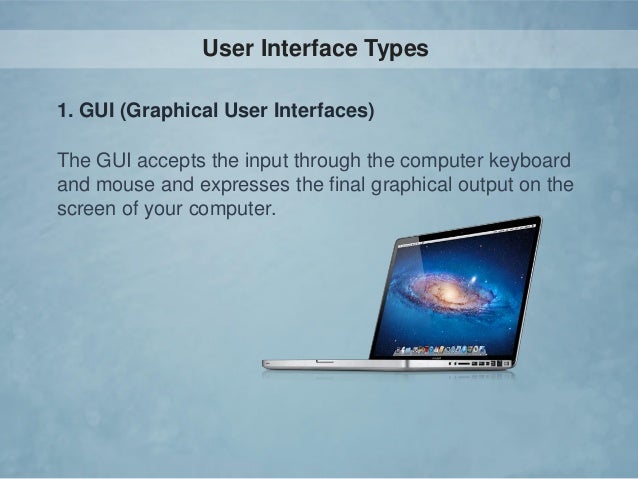 User Interface Types

1. GUI (Graphical User Interfaces)

The GUI accepts the input through the computer keyboard and mouse and expresses the final graphical output on the screen of your computer.